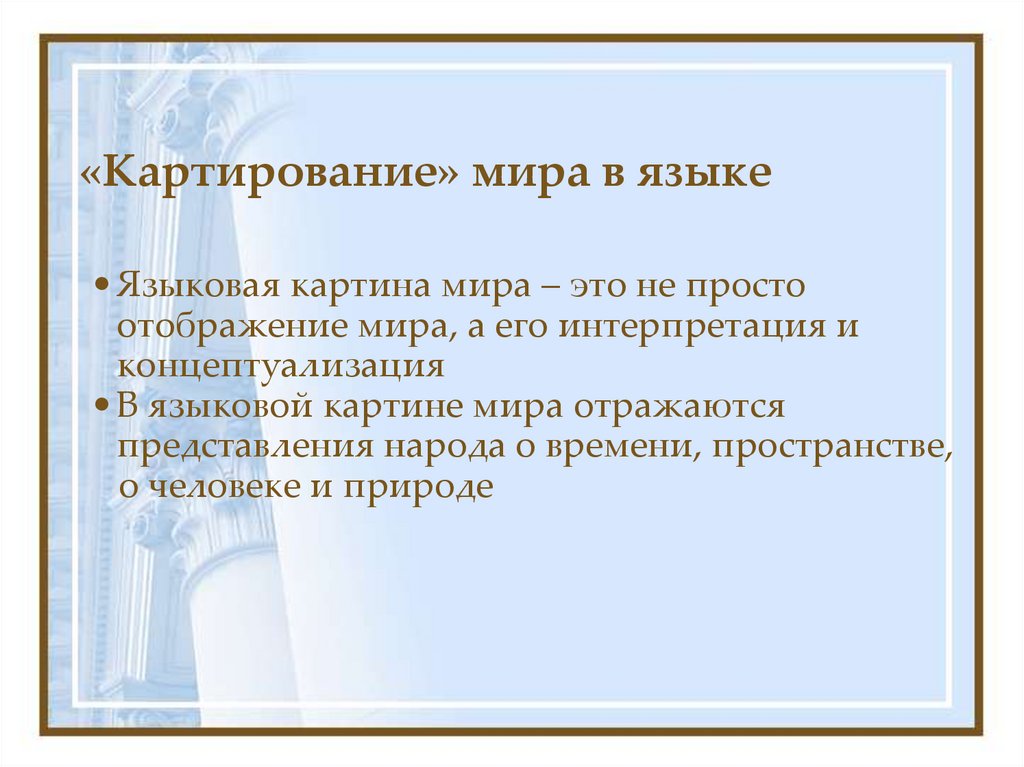 «Картирование» мира в языке

• Языковая картина мира – это не просто отображение мира, а его интерпретация и концептуализация
• В языковой картине мира отражаются представления народа о времени, пространстве, о человеке и природе